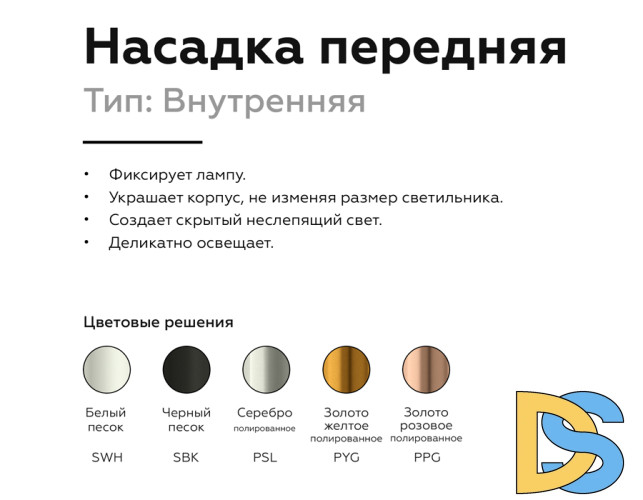 Насадка передняя
Тип: Внутренняя

• Фиксирует лампу.
• Украшает корпус, не изменяя размер светильника.
• Создает скрытый неслепящий свет.
• Деликатно освещает.

Цветовые решения

Белый песок
SWH

Черный песок
SBK

Серебро полированное
PSL

Золото желтое полированное
PYG

Золото розовое полированное
PPG

DS